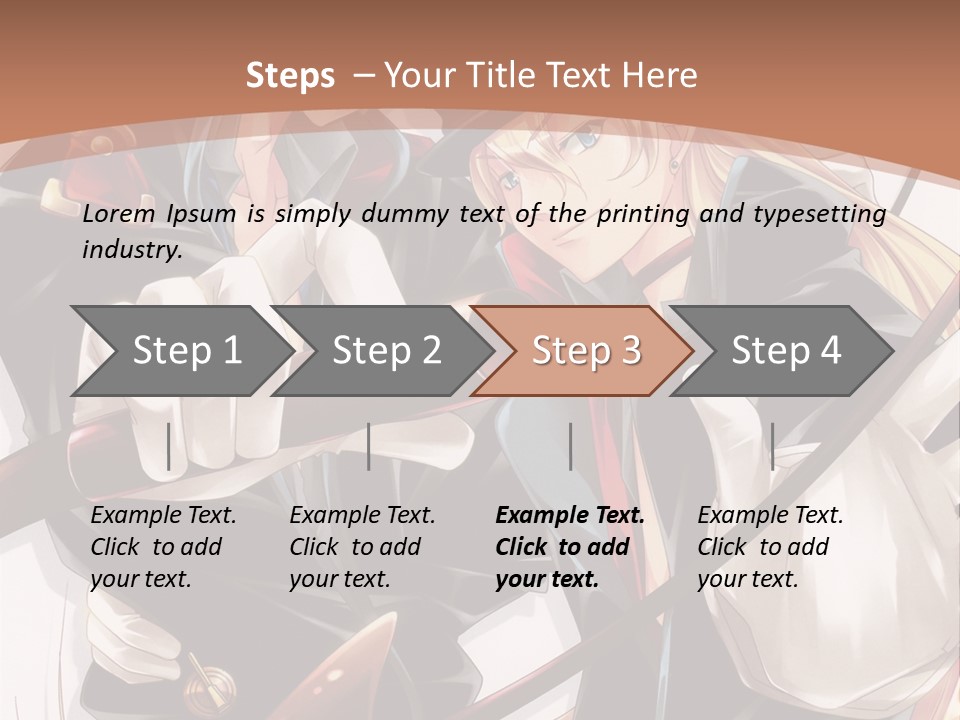 Steps – Your Title Text Here

Lorem Ipsum is simply dummy text of the printing and typesetting industry.

Step 1

Step 2

Step 3

Step 4

Example Text. Click to add your text.

Example Text. Click to add your text.

Example Text. Click to add your text.

Example Text. Click to add your text.